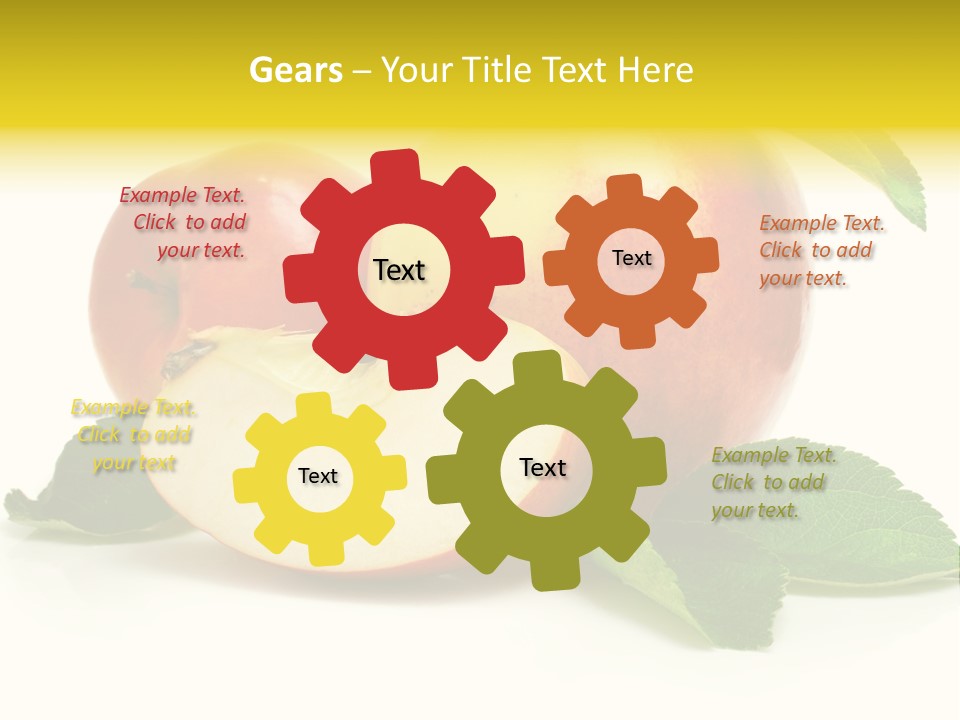 Gears – Your Title Text Here

Example Text. Click to add your text.

Text

Text

Example Text. Click to add your text.

Example Text. Click to add your text

Text

Text

Example Text. Click to add your text.